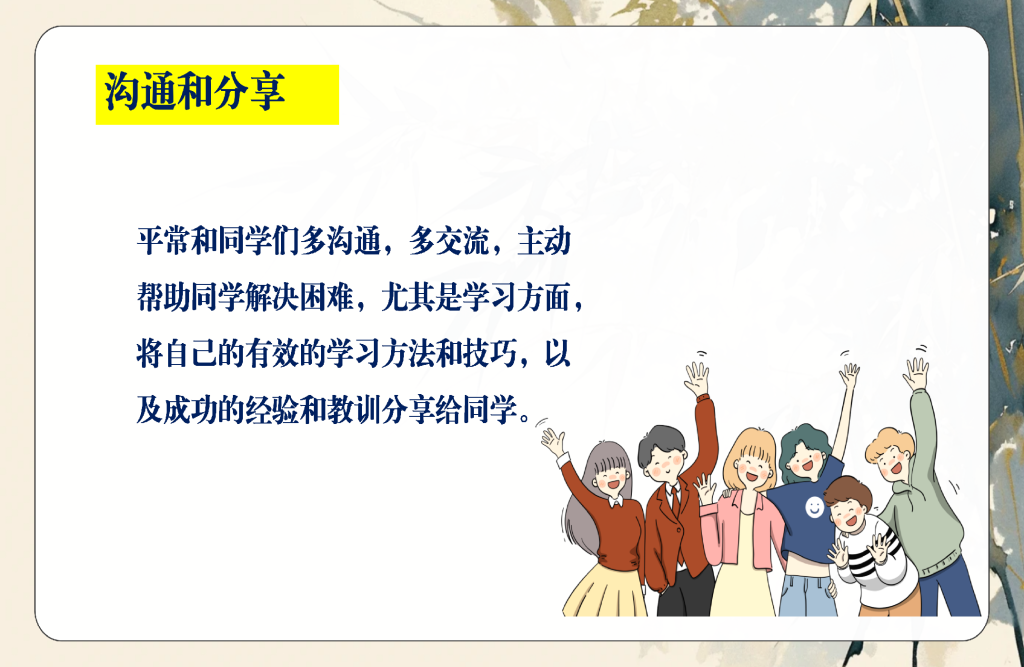 沟通和分享

平常和同学们多沟通，多交流，主动帮助同学解决困难，尤其是学习方面，将自己的有效的学习方法和技巧，以及成功的经验和教训分享给同学。